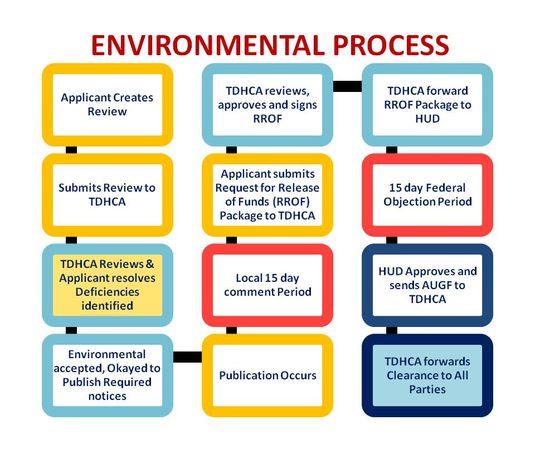 ENVIRONMENTAL PROCESS

Applicant Creates Review

Submits Review to TDHCA

TDHCA Reviews & Applicant resolves Deficiencies identified

Environmental accepted, Okayed to Publish Required notices

Publication Occurs

Local 15 day comment Period

Applicant submits Request for Release of Funds (RROF) Package to TDHCA

TDHCA reviews, approves and signs RROF

TDHCA forward RROF Package to HUD

15 day Federal Objection Period

HUD Approves and sends AUGF to TDHCA

TDHCA forwards Clearance to All Parties